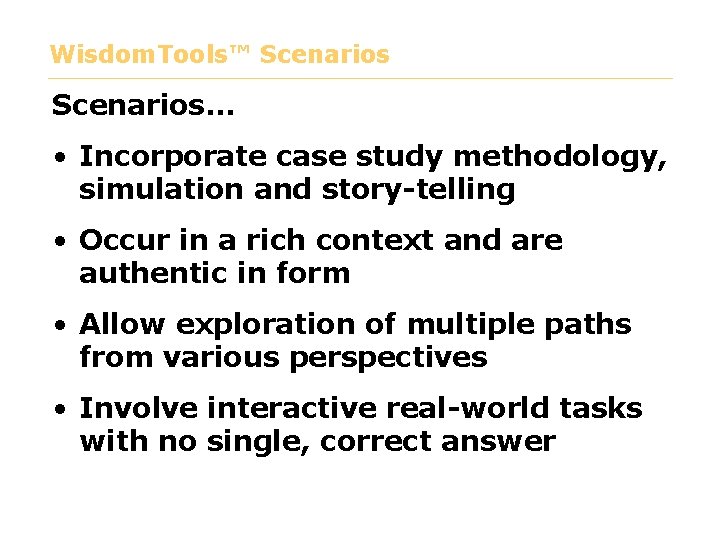 WisdomTools™ Scenarios

Scenarios…

• Incorporate case study methodology, simulation and story-telling

• Occur in a rich context and are authentic in form

• Allow exploration of multiple paths from various perspectives

• Involve interactive real-world tasks with no single, correct answer